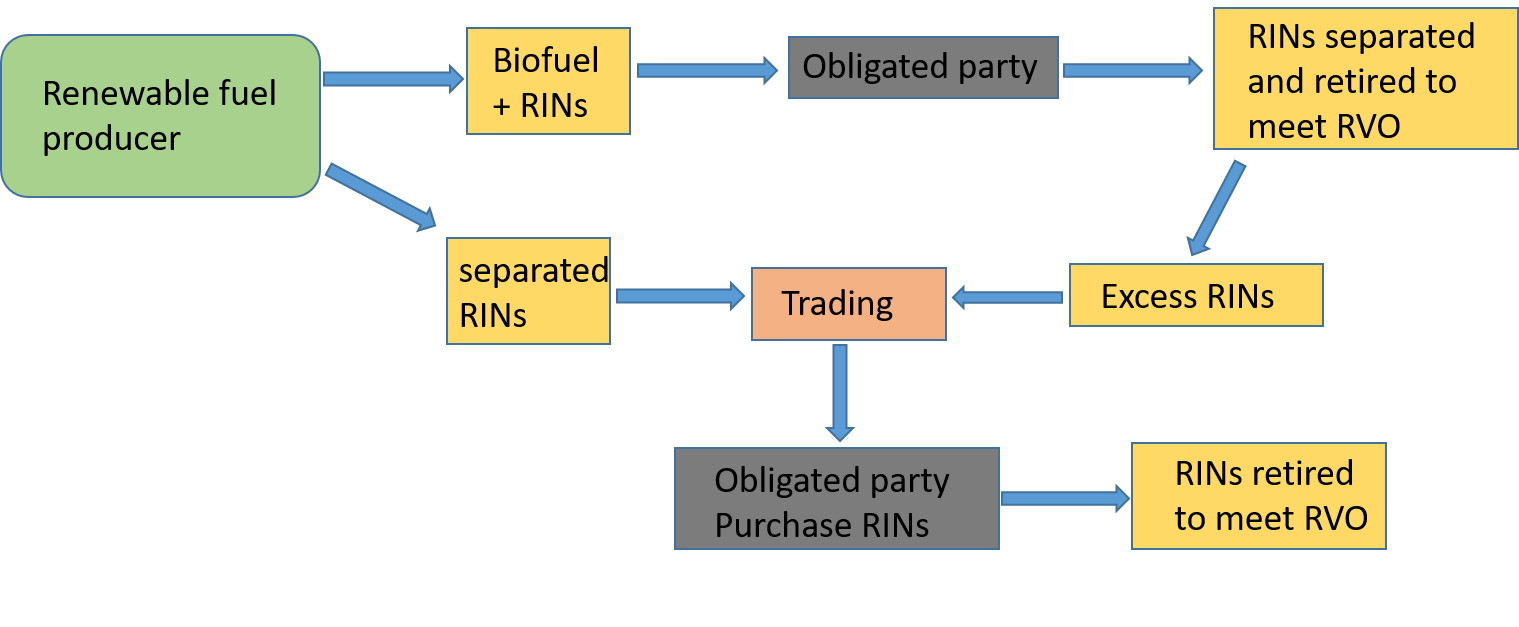 Renewable fuel producer

Biofuel + RINs

Obligated party

RINs separated and retired to meet RVO

separated RINs

Trading

Excess RINs

Obligated party Purchase RINs

RINs retired to meet RVO